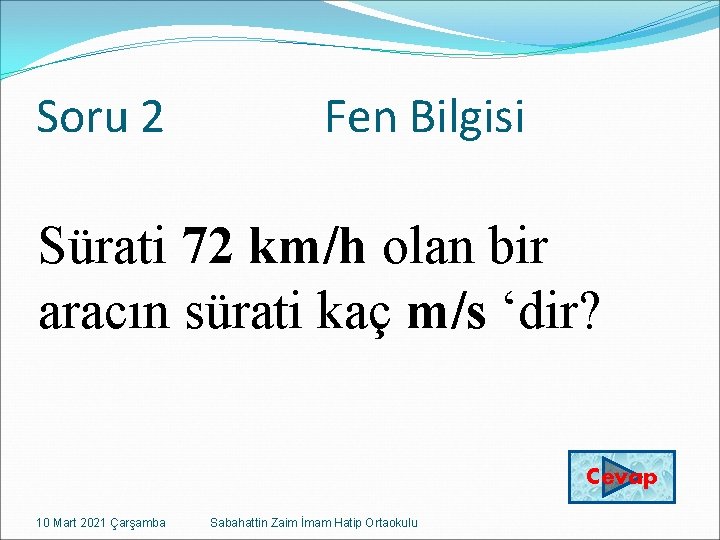 Soru 2 Fen Bilgisi

Sürati 72 km/h olan bir aracın sürati kaç m/s ‘dir?

Cevap

10 Mart 2021 Çarşamba Sabahattin Zaim İmam Hatip Ortaokulu